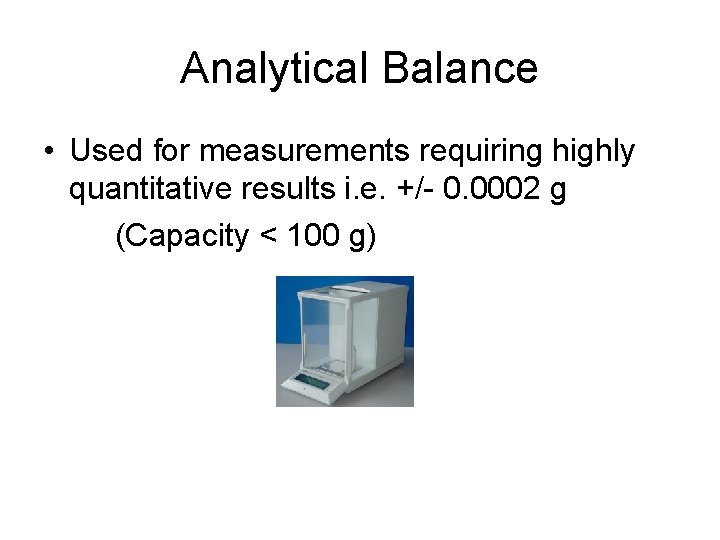 Analytical Balance

• Used for measurements requiring highly quantitative results i.e. +/- 0.0002 g

(Capacity < 100 g)